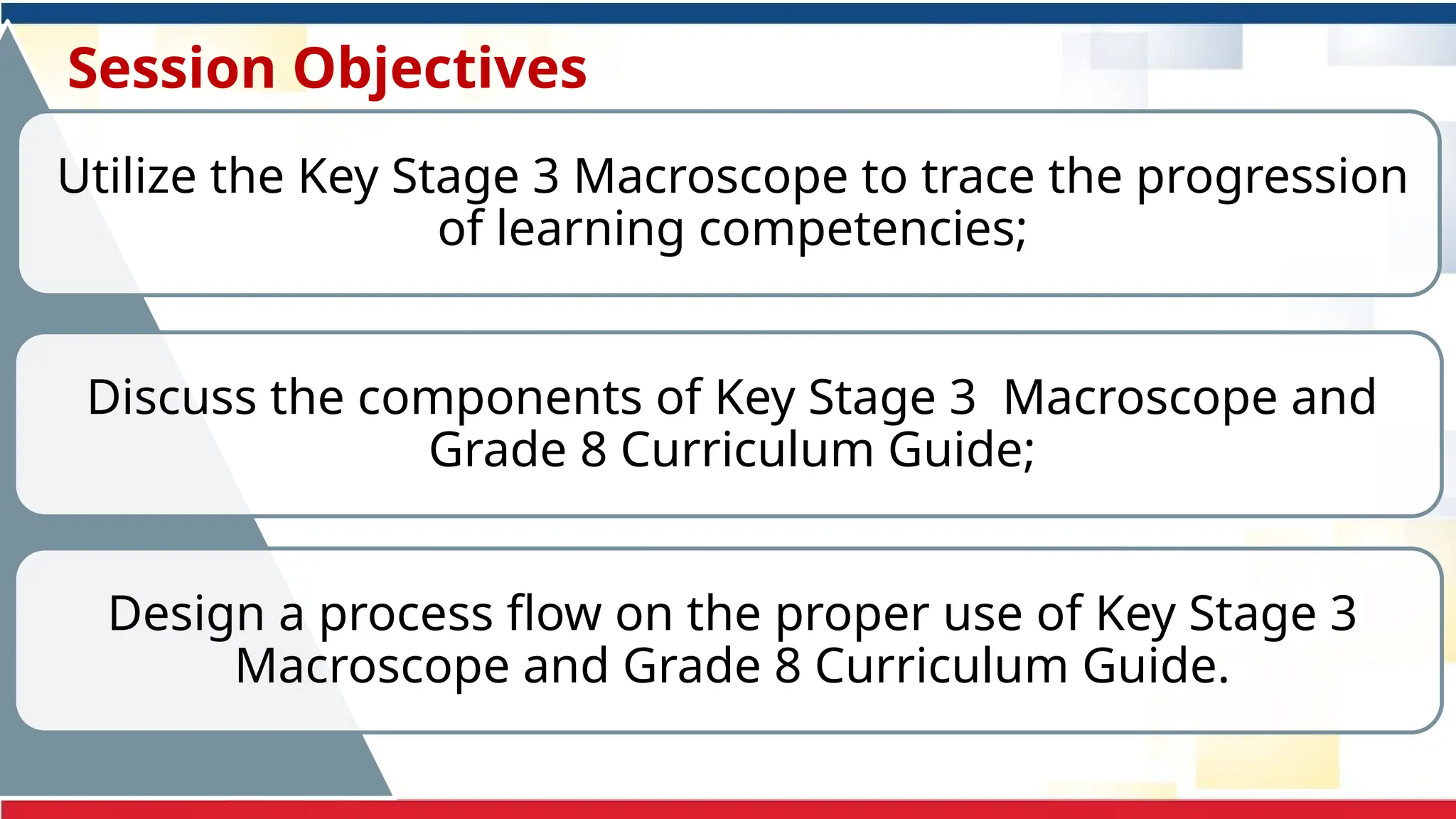 Session Objectives

Utilize the Key Stage 3 Macroscope to trace the progression of learning competencies;

Discuss the components of Key Stage 3 Macroscope and Grade 8 Curriculum Guide;

Design a process flow on the proper use of Key Stage 3 Macroscope and Grade 8 Curriculum Guide.